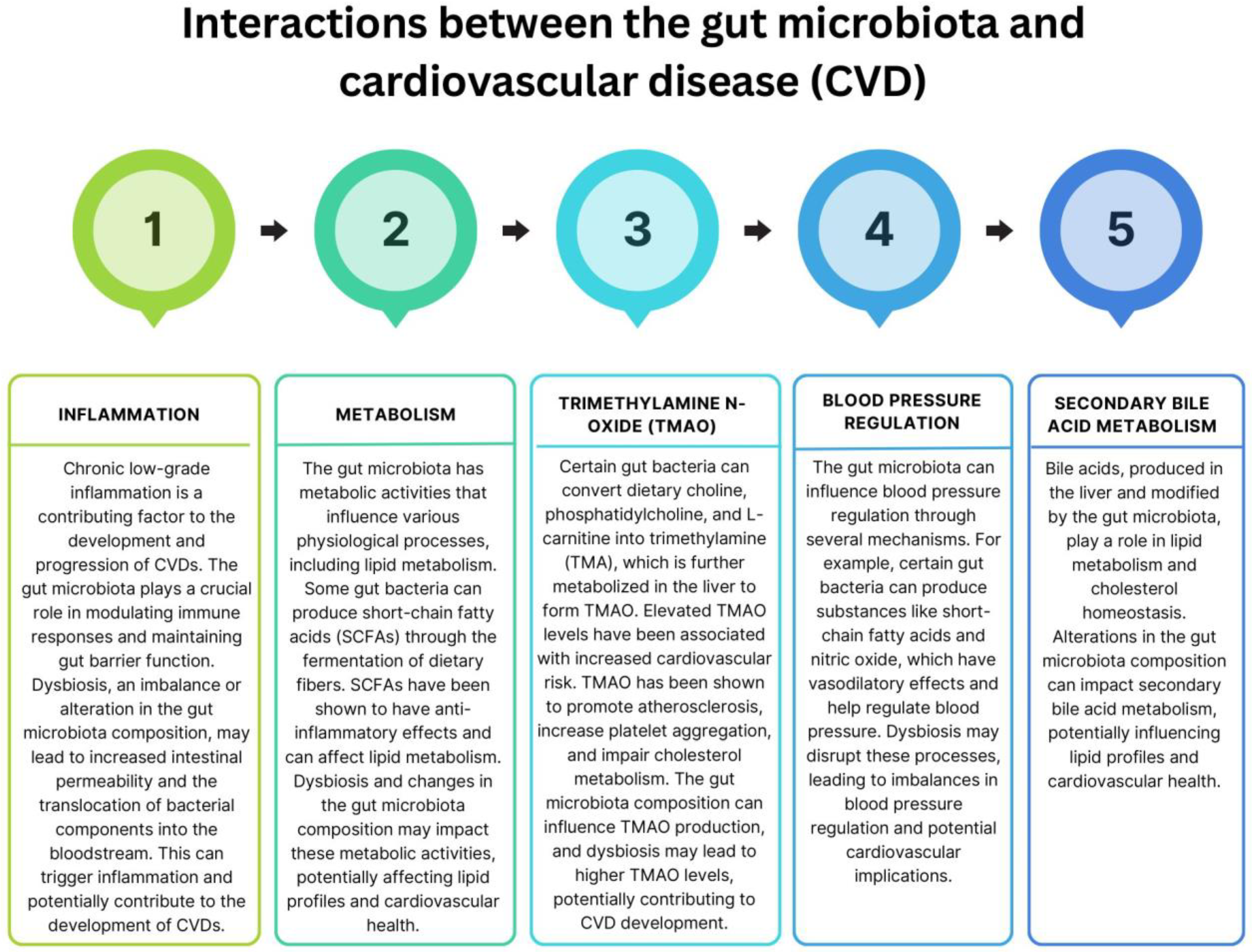 Interactions between the gut microbiota and cardiovascular disease (CVD)

1

2

3

4

5

INFLAMMATION

Chronic low-grade inflammation is a contributing factor to the development and progression of CVDs. The gut microbiota plays a crucial role in modulating immune responses and maintaining gut barrier function. Dysbiosis, an imbalance or alteration in the gut microbiota composition, may lead to increased intestinal permeability and the translocation of bacterial components into the bloodstream. This can trigger inflammation and potentially contribute to the development of CVDs.

METABOLISM

The gut microbiota has metabolic activities that influence various physiological processes, including lipid metabolism. Some gut bacteria can produce short-chain fatty acids (SCFAs) through the fermentation of dietary fibers. SCFAs have been shown to have anti-inflammatory effects and can affect lipid metabolism. Dysbiosis and changes in the gut microbiota composition may impact these metabolic activities, potentially affecting lipid profiles and cardiovascular health.

TRIMETHYLAMINE N-OXIDE (TMAO)

Certain gut bacteria can convert dietary choline, phosphatidylcholine, and L-carnitine into trimethylamine (TMA), which is further metabolized in the liver to form TMAO. Elevated TMAO levels have been associated with increased cardiovascular risk. TMAO has been shown to promote atherosclerosis, increase platelet aggregation, and impair cholesterol metabolism. The gut microbiota composition can influence TMAO production, and dysbiosis may lead to higher TMAO levels, potentially contributing to CVD development.

BLOOD PRESSURE REGULATION

The gut microbiota can influence blood pressure regulation through several mechanisms. For example, certain gut bacteria can produce substances like short-chain fatty acids and nitric oxide, which have vasodilatory effects and help regulate blood pressure. Dysbiosis may disrupt these processes, leading to imbalances in blood pressure regulation and potential cardiovascular implications.

SECONDARY BILE ACID METABOLISM

Bile acids, produced in the liver and modified by the gut microbiota, play a role in lipid metabolism and cholesterol homeostasis. Alterations in the gut microbiota composition can impact secondary bile acid metabolism, potentially influencing lipid profiles and cardiovascular health.